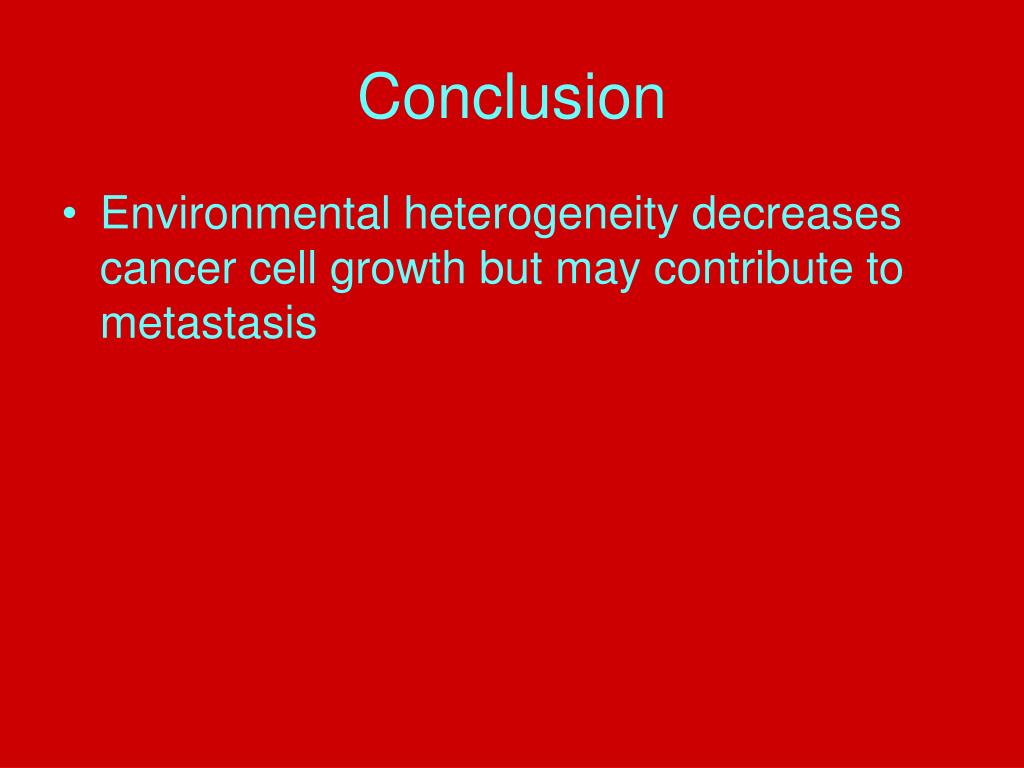 Conclusion

• Environmental heterogeneity decreases cancer cell growth but may contribute to metastasis